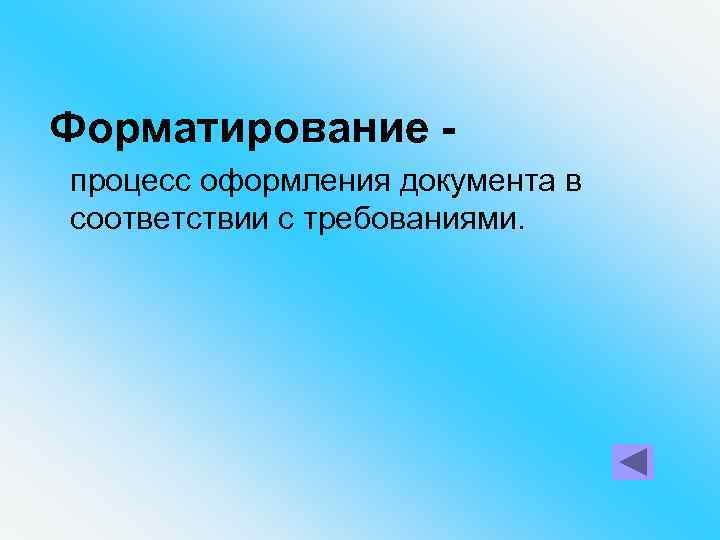 Форматирование -

процесс оформления документа в соответствии с требованиями.